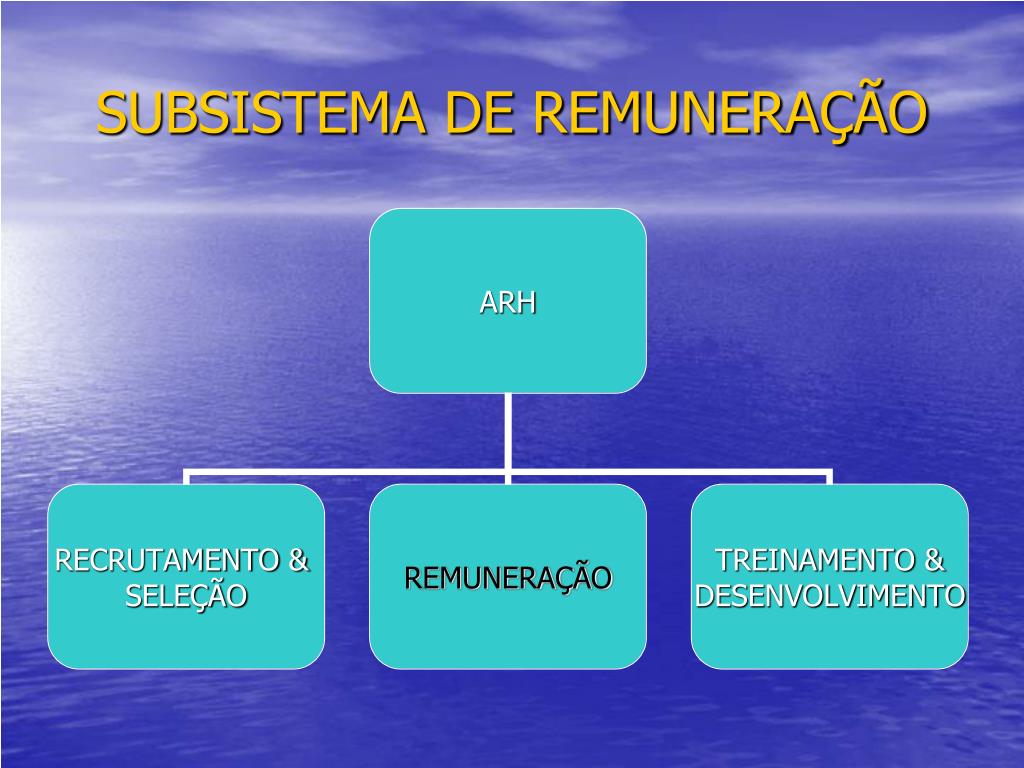 SUBSISTEMA DE REMUNERAÇÃO

ARH

RECRUTAMENTO & SELEÇÃO

REMUNERAÇÃO

TREINAMENTO & DESENVOLVIMENTO